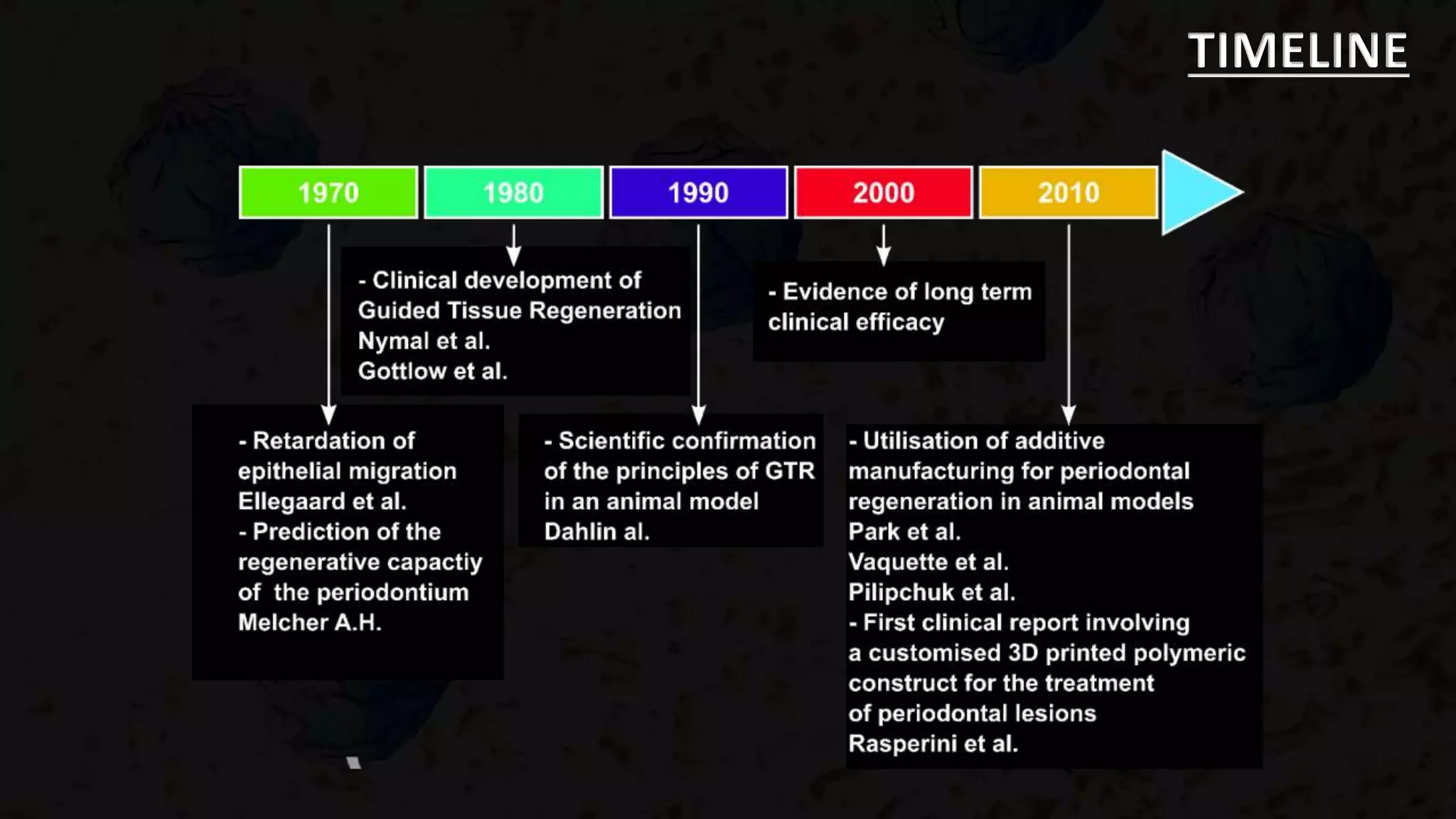 TIMELINE

1970

1980

1990

2000

2010

- Clinical development of Guided Tissue Regeneration
Nymal et al.
Gottlow et al.

- Evidence of long term clinical efficacy

- Retardation of epithelial migration
Ellegaard et al.
- Prediction of the regenerative capactiy of the periodontium
Melcher A.H.

- Scientific confirmation of the principles of GTR in an animal model
Dahlin al.

- Utilisation of additive manufacturing for periodontal regeneration in animal models
Park et al.
Vaquette et al.
Pilipchuk et al.
- First clinical report involving a customised 3D printed polymeric construct for the treatment of periodontal lesions
Rasperini et al.